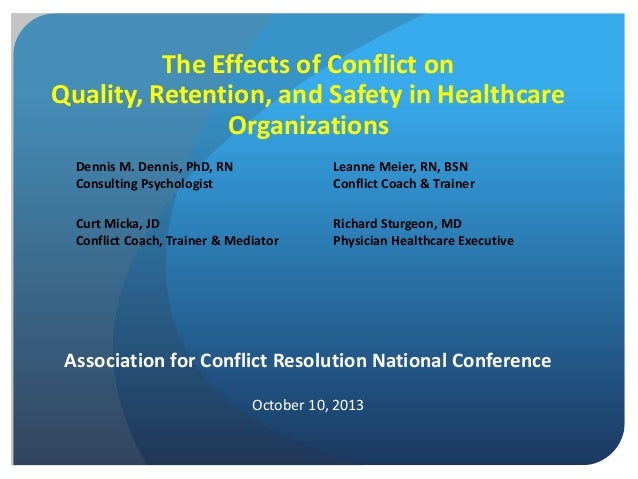 The Effects of Conflict on Quality, Retention, and Safety in Healthcare Organizations

Dennis M. Dennis, PhD, RN
Consulting Psychologist

Curt Micka, JD
Conflict Coach, Trainer & Mediator

Leanne Meier, RN, BSN
Conflict Coach & Trainer

Richard Sturgeon, MD
Physician Healthcare Executive

Association for Conflict Resolution National Conference

October 10, 2013